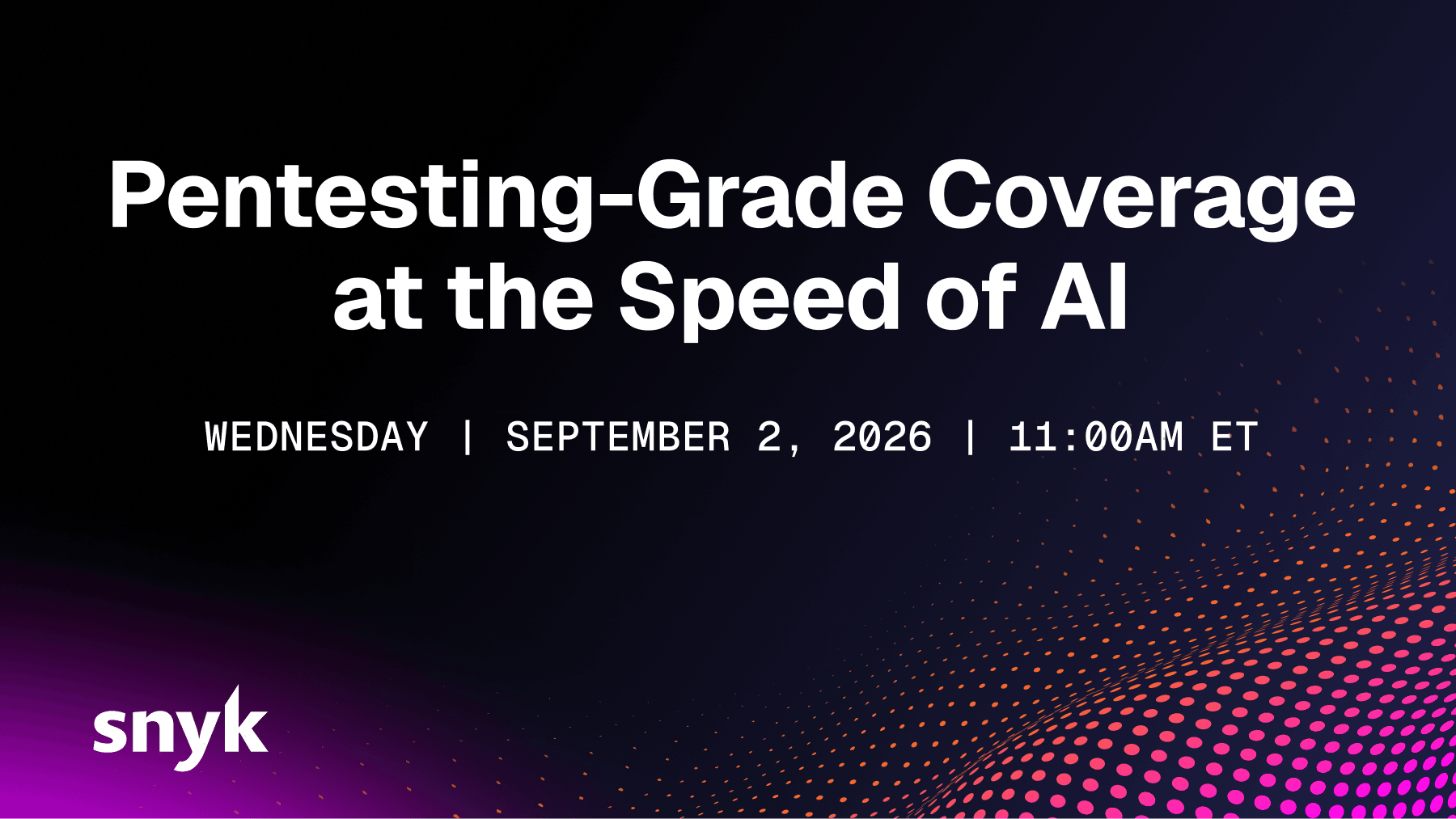 Pentesting-Grade Coverage at the Speed of AI

WEDNESDAY | SEPTEMBER 2, 2026 | 11:00AM ET

snyk